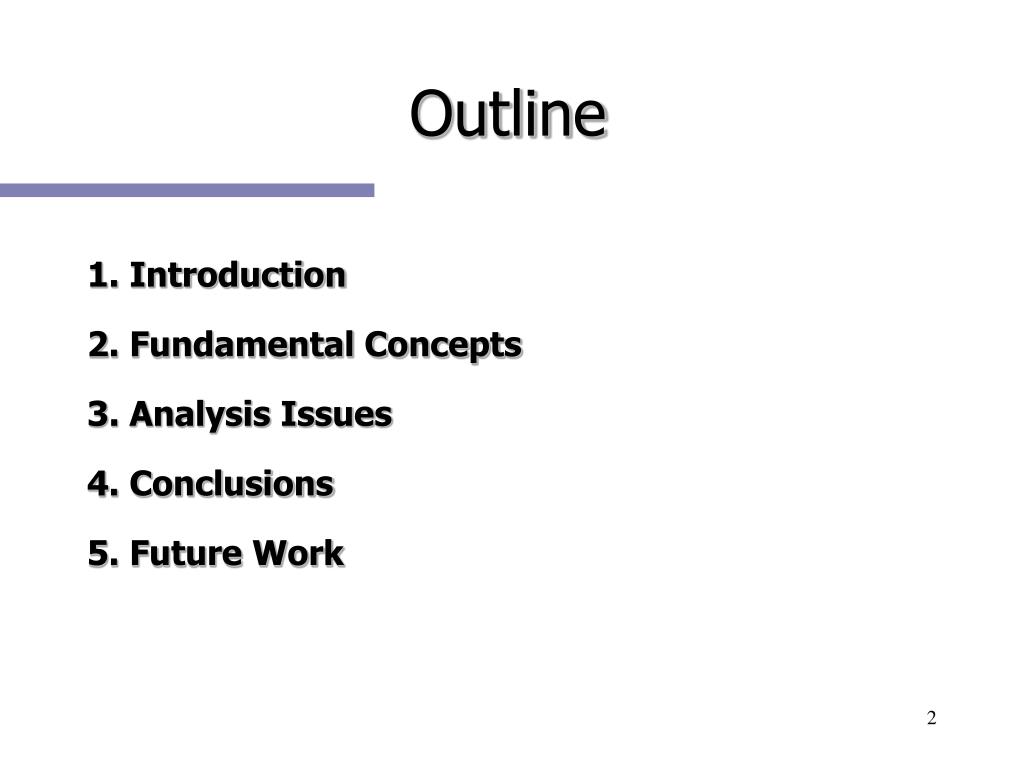 Outline

1. Introduction

2. Fundamental Concepts

3. Analysis Issues

4. Conclusions

5. Future Work

2